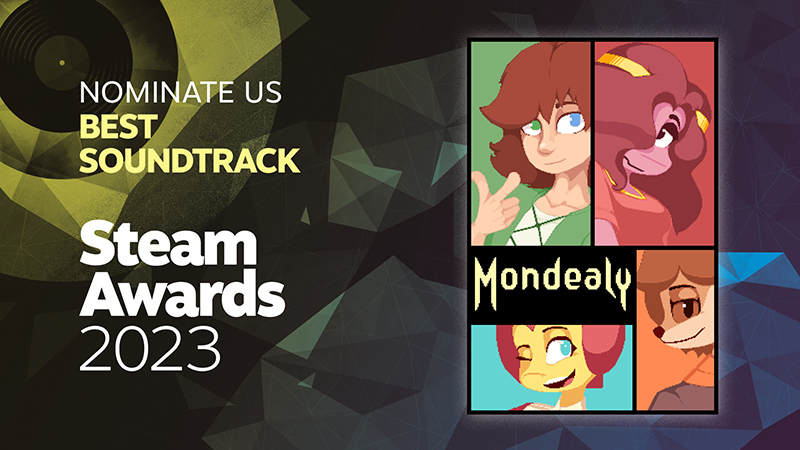 NOMINATE US
BEST SOUNDTRACK

Steam Awards 2023

Mondealy